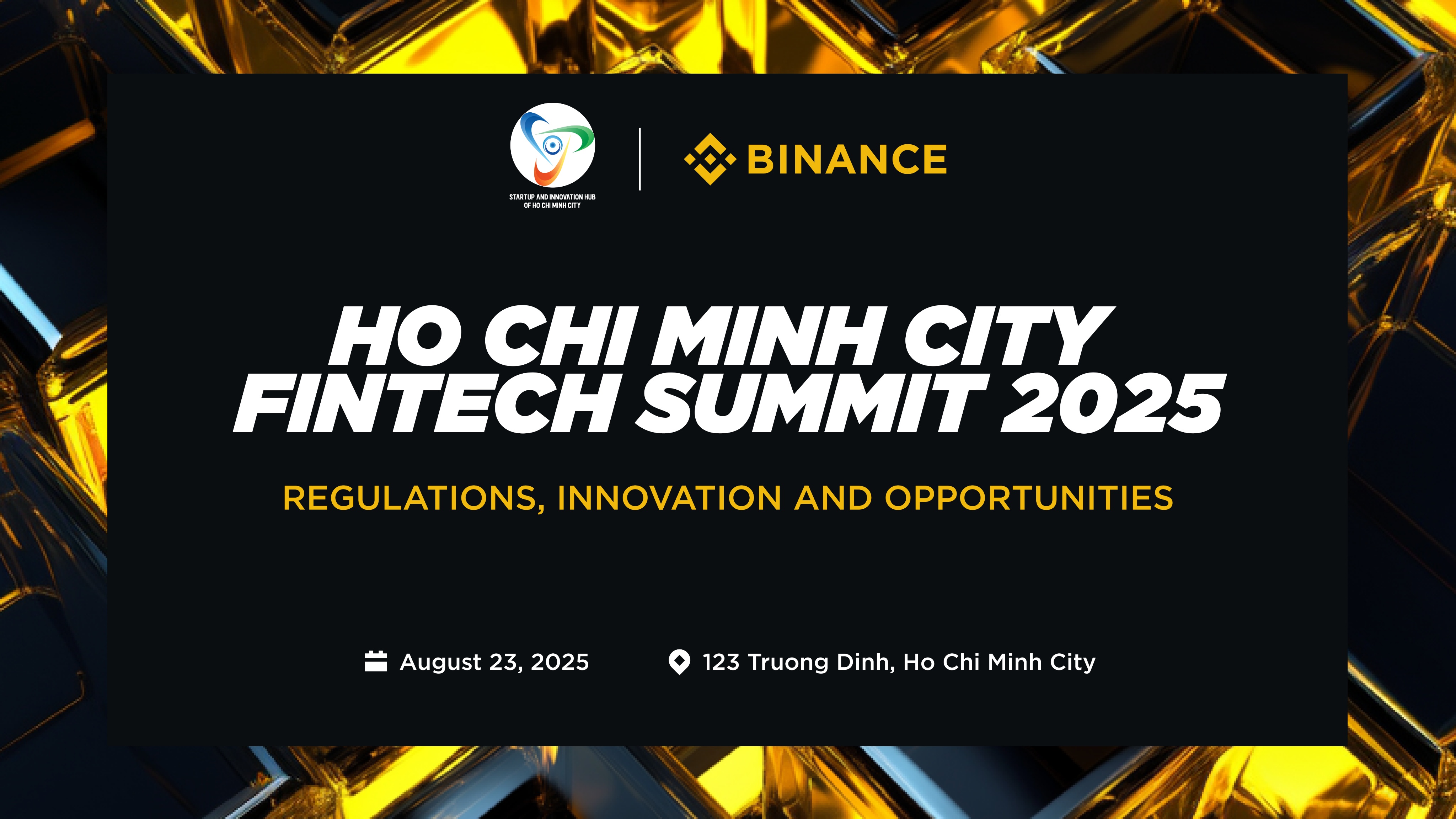 STARTUP AND INNOVATION HUB OF HO CHI MINH CITY

BINANCE

HO CHI MINH CITY FINTECH SUMMIT 2025

REGULATIONS, INNOVATION AND OPPORTUNITIES

August 23, 2025

123 Truong Dinh, Ho Chi Minh City